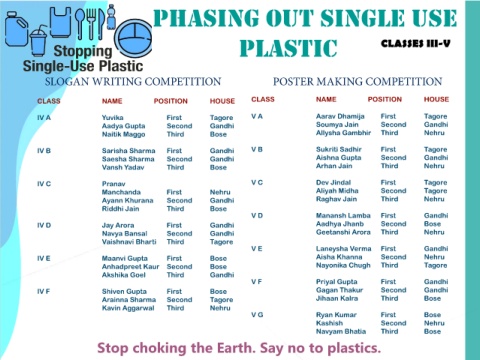 Stopping Single-Use Plastic

PHASING OUT SINGLE USE PLASTIC

CLASSES III-V

SLOGAN WRITING COMPETITION

| CLASS | NAME | POSITION | HOUSE |
|---|---|---|---|
| IV A | Yuvika | First | Tagore |
| | Aadya Gupta | Second | Gandhi |
| | Naitik Maggo | Third | Bose |
| IV B | Sarisha Sharma | First | Gandhi |
| | Saesha Sharma | Second | Gandhi |
| | Vansh Yadav | Third | Bose |
| IV C | Pranav Manchanda | First | Nehru |
| | Ayann Khurana | Second | Gandhi |
| | Riddhi Jain | Third | Bose |
| IV D | Jay Arora | First | Gandhi |
| | Navya Bansal | Second | Gandhi |
| | Vaishnavi Bharti | Third | Tagore |
| IV E | Maanvi Gupta | First | Bose |
| | Anhadpreet Kaur | Second | Bose |
| | Akshika Goel | Third | Gandhi |
| IV F | Shiven Gupta | First | Bose |
| | Arainna Sharma | Second | Tagore |
| | Kavin Aggarwal | Third | Nehru |

POSTER MAKING COMPETITION

| CLASS | NAME | POSITION | HOUSE |
|---|---|---|---|
| V A | Aarav Dhamija | First | Tagore |
| | Soumya Jain | Second | Gandhi |
| | Allysha Gambhir | Third | Nehru |
| V B | Sukriti Sadhir | First | Tagore |
| | Aishna Gupta | Second | Gandhi |
| | Arhan Jain | Third | Nehru |
| V C | Dev Jindal | First | Tagore |
| | Aliyah Midha | Second | Tagore |
| | Raghav Jain | Third | Nehru |
| V D | Manansh Lamba | First | Gandhi |
| | Aadhya Jhanb | Second | Bose |
| | Geetanshi Arora | Third | Nehru |
| V E | Laneysha Verma | First | Gandhi |
| | Aisha Khanna | Second | Nehru |
| | Nayonika Chugh | Third | Tagore |
| V F | Priyal Gupta | First | Gandhi |
| | Gagan Thakur | Second | Gandhi |
| | Jihaan Kalra | Third | Bose |
| V G | Ryan Kumar | First | Bose |
| | Kashish | Second | Nehru |
| | Navyam Bhatia | Third | Bose |

Stop choking the Earth. Say no to plastics.